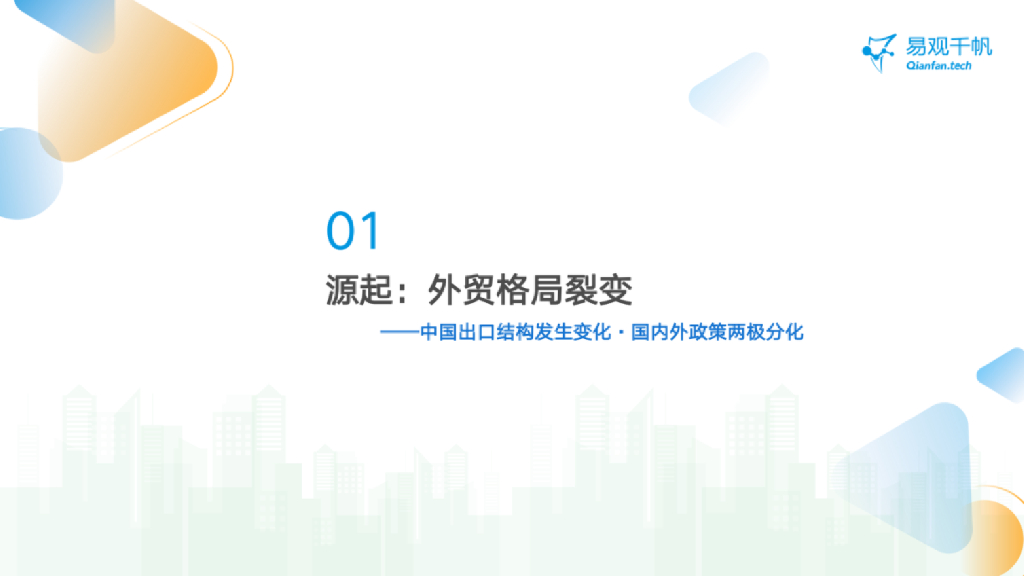 易观千帆
Qianfan.tech

01

源起：外贸格局裂变

——中国出口结构发生变化 · 国内外政策两极分化